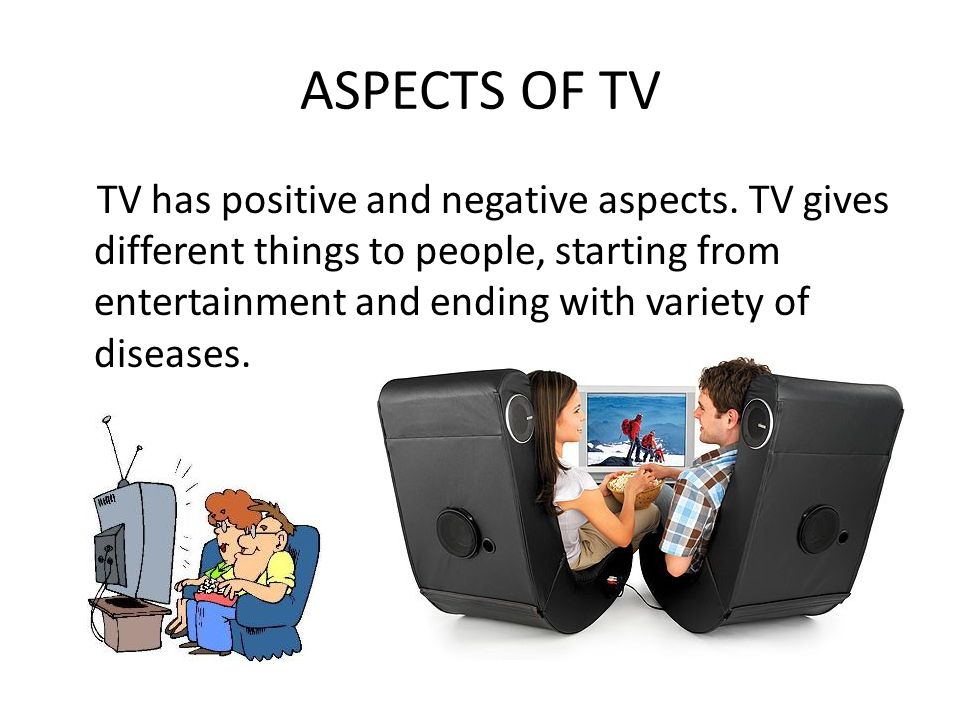 ASPECTS OF TV

TV has positive and negative aspects. TV gives different things to people, starting from entertainment and ending with variety of diseases.